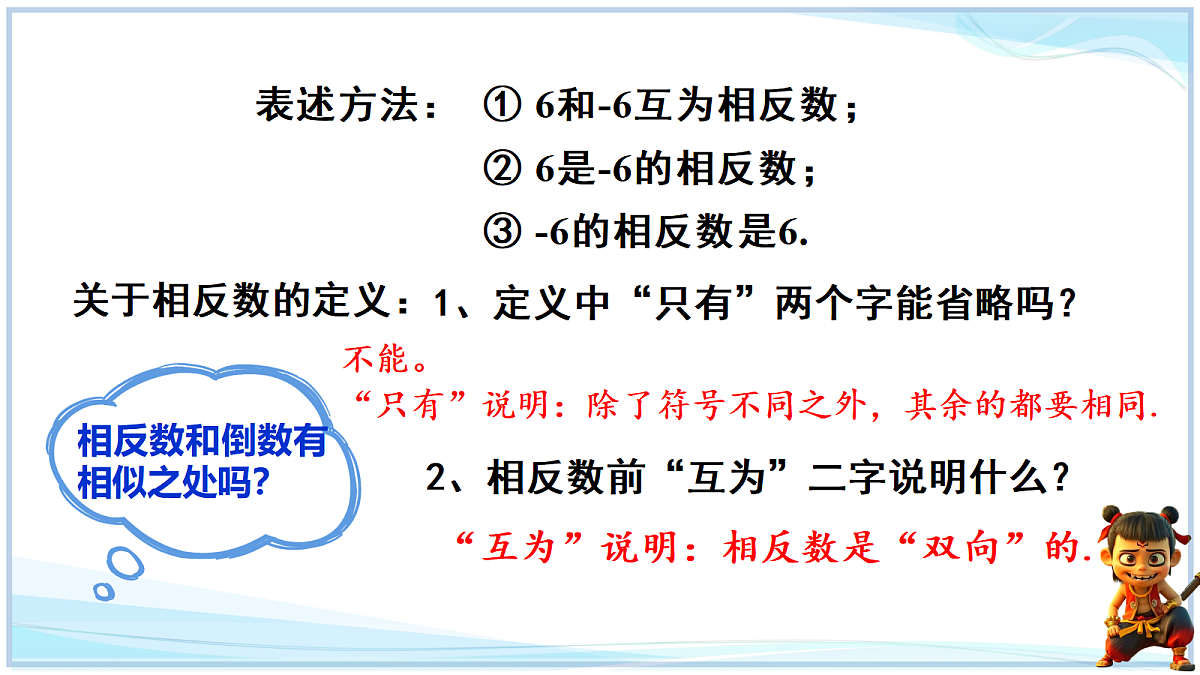 表述方法： ① 6和-6互为相反数；

② 6是-6的相反数；

③ -6的相反数是6.

关于相反数的定义：1、定义中“只有”两个字能省略吗？

不能。

“只有”说明：除了符号不同之外，其余的都要相同.

相反数和倒数有相似之处吗?

2、相反数前“互为”二字说明什么？

“互为”说明：相反数是“双向”的.